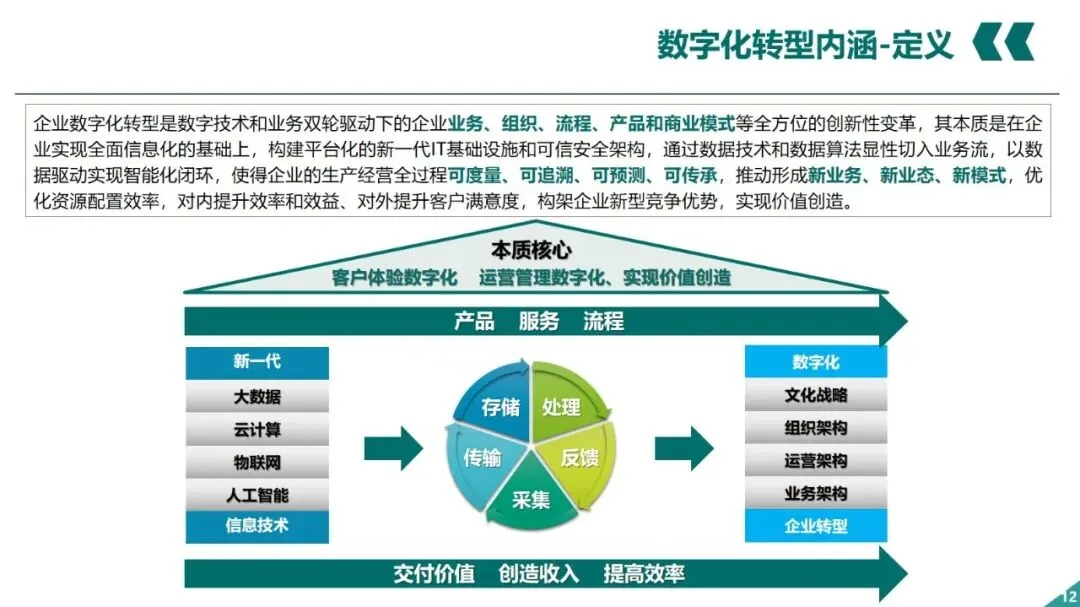 数字化转型内涵-定义

企业数字化转型是数字技术和业务双轮驱动下的企业业务、组织、流程、产品和商业模式等全方位的创新性变革，其本质是在企业实现全面信息化的基础上，构建平台化的新一代IT基础设施和可信安全架构，通过数据技术和数据算法显性切入业务流，以数据驱动实现智能化闭环，使得企业的生产经营全过程可度量、可追溯、可预测、可传承，推动形成新业务、新业态、新模式，优化资源配置效率，对内提升效率和效益、对外提升客户满意度，构架企业新型竞争优势，实现价值创造。

本质核心
客户体验数字化 运营管理数字化、实现价值创造

产品 服务 流程

新一代
大数据
云计算
物联网
人工智能
信息技术

存储
处理
反馈
采集
传输

数字化
文化战略
组织架构
运营架构
业务架构
企业转型

交付价值 创造收入 提高效率

12